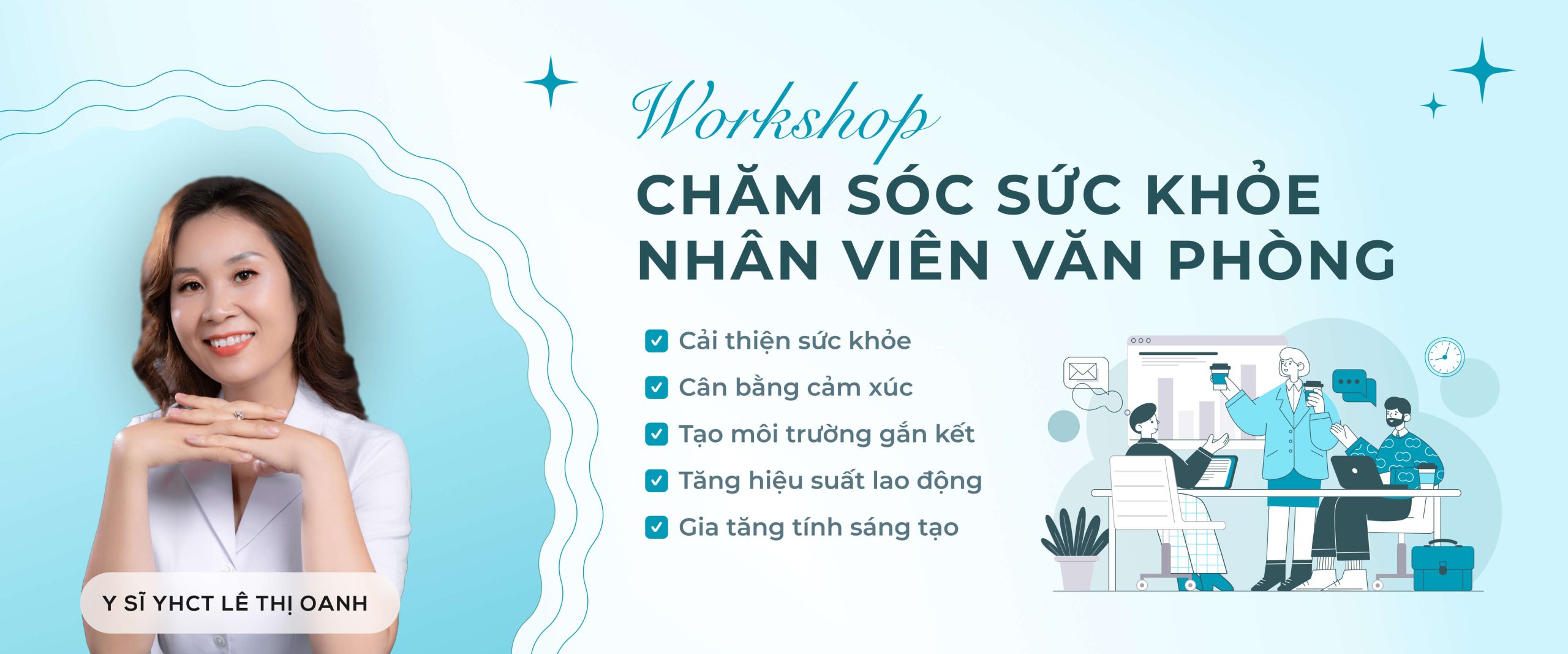 Workshop
CHĂM SÓC SỨC KHỎE NHÂN VIÊN VĂN PHÒNG

Cải thiện sức khỏe
Cân bằng cảm xúc
Tạo môi trường gắn kết
Tăng hiệu suất lao động
Gia tăng tính sáng tạo

Y SĨ YHCT LÊ THỊ OANH